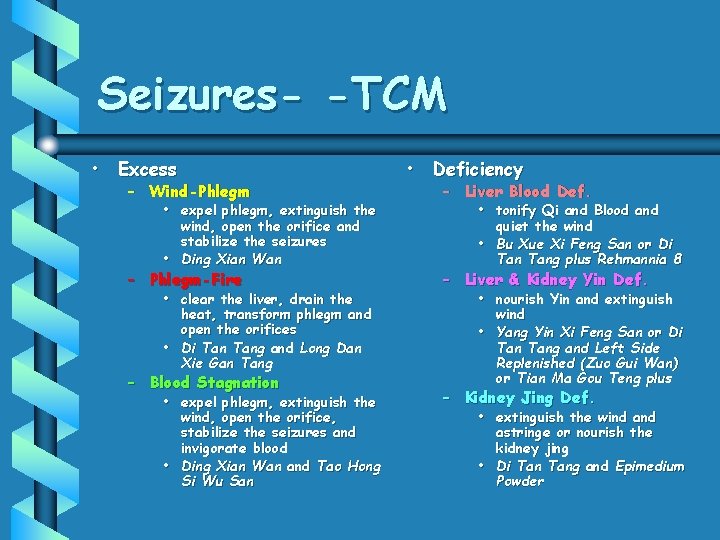 Seizures- -TCM

• Excess
– Wind-Phlegm
• expel phlegm, extinguish the wind, open the orifice and stabilize the seizures
• Ding Xian Wan
– Phlegm-Fire
• clear the liver, drain the heat, transform phlegm and open the orifices
• Di Tan Tang and Long Dan Xie Gan Tang
– Blood Stagnation
• expel phlegm, extinguish the wind, open the orifice, stabilize the seizures and invigorate blood
• Ding Xian Wan and Tao Hong Si Wu San

• Deficiency
– Liver Blood Def.
• tonify Qi and Blood and quiet the wind
• Bu Xue Xi Feng San or Di Tan Tang plus Rehmannia 8
– Liver & Kidney Yin Def.
• nourish Yin and extinguish wind
• Yang Yin Xi Feng San or Di Tan Tang and Left Side Replenished (Zuo Gui Wan) or Tian Ma Gou Teng plus
– Kidney Jing Def.
• extinguish the wind and astringe or nourish the kidney jing
• Di Tan Tang and Epimedium Powder